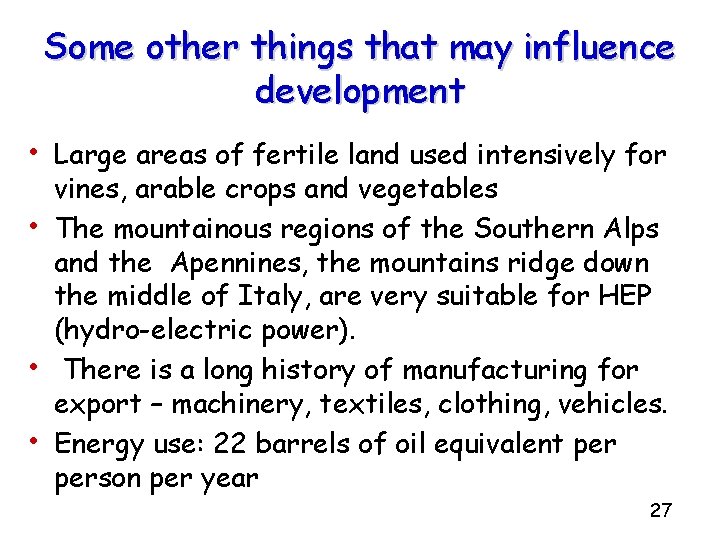 Some other things that may influence development

• Large areas of fertile land used intensively for vines, arable crops and vegetables
• The mountainous regions of the Southern Alps and the Apennines, the mountains ridge down the middle of Italy, are very suitable for HEP (hydro-electric power).
• There is a long history of manufacturing for export – machinery, textiles, clothing, vehicles.
• Energy use: 22 barrels of oil equivalent per person per year

27